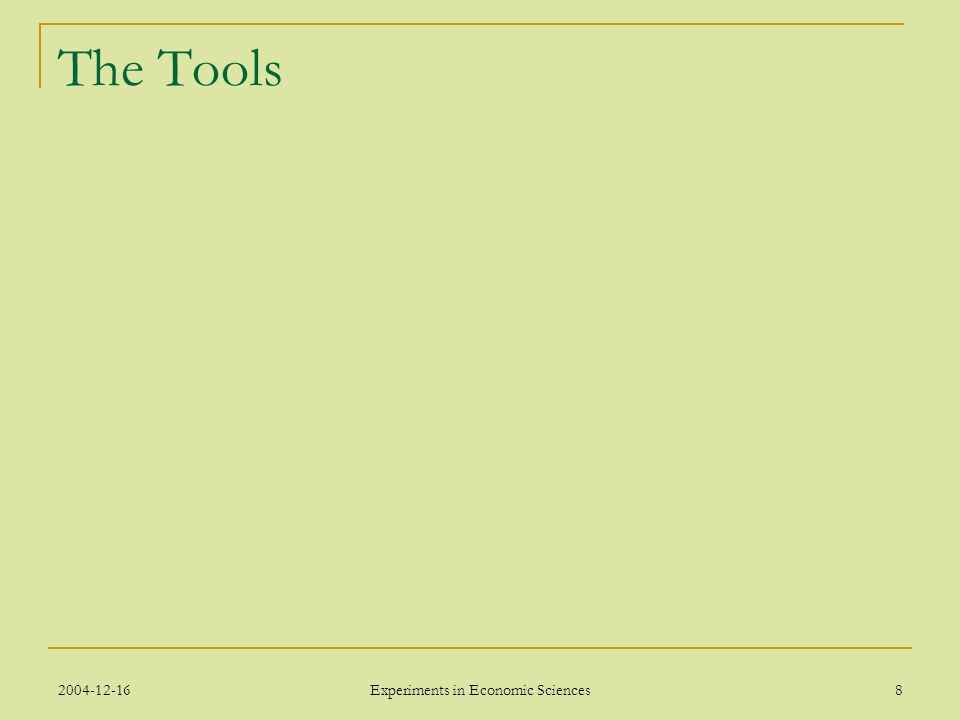 The Tools

2004-12-16

Experiments in Economic Sciences

8